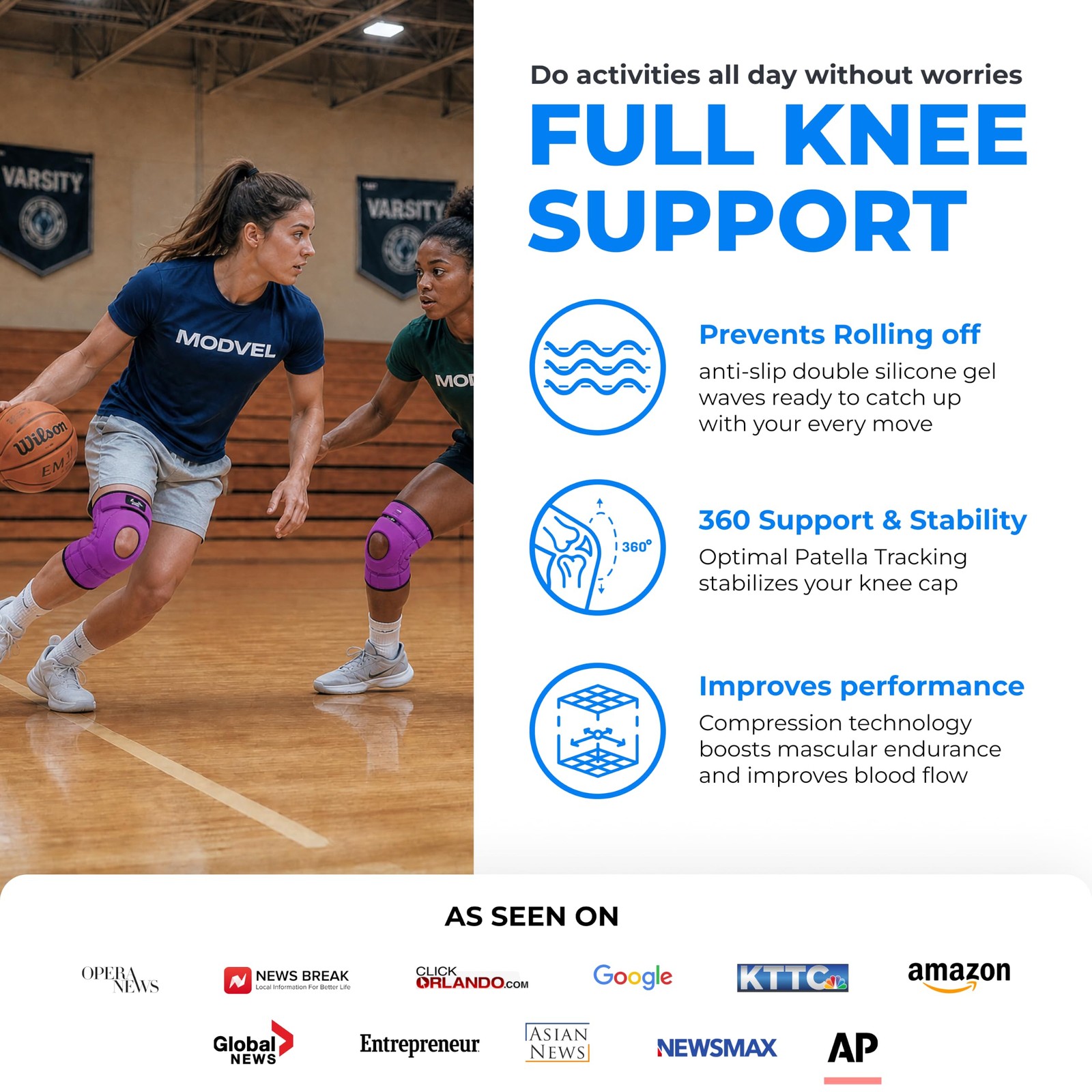 VARSITY

VARSITY

MODVEL

MOD

Wilson
EM

Do activities all day without worries

FULL KNEE SUPPORT

Prevents Rolling off

anti-slip double silicone gel waves ready to catch up with your every move

360°

360 Support & Stability

Optimal Patella Tracking stabilizes your knee cap

Improves performance

Compression technology boosts mascular endurance and improves blood flow

AS SEEN ON

OPERA NEWS

NEWS BREAK
Local Information For Better Life

CLICK ORLANDO.COM

Google

KTTC

amazon

Global NEWS

Entrepreneur

ASIAN NEWS

NEWSMAX

AP